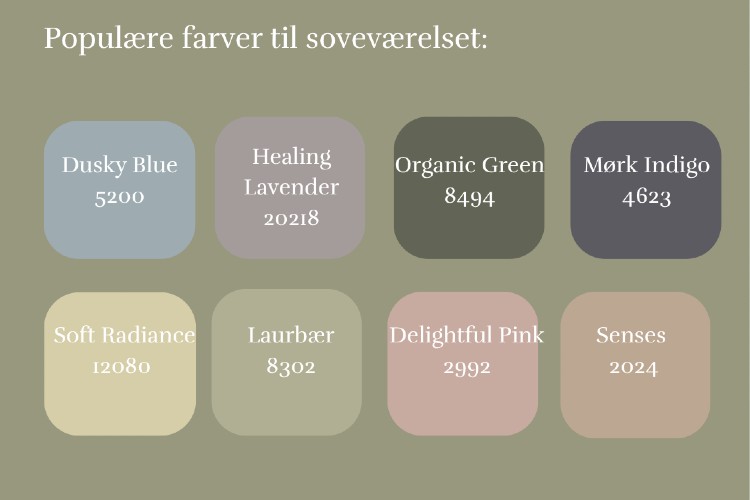 Populære farver til soveværelset:

Dusky Blue
5200

Healing Lavender
20218

Organic Green
8494

Mørk Indigo
4623

Soft Radiance
12080

Laurbær
8302

Delightful Pink
2992

Senses
2024